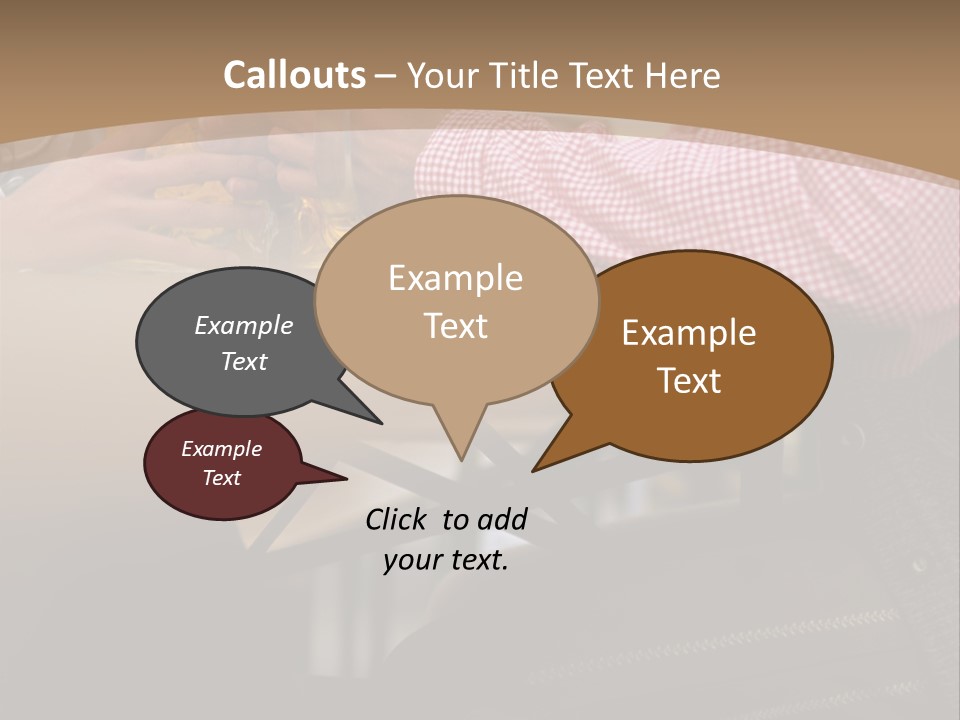 Callouts – Your Title Text Here

Example Text

Example Text

Example Text

Example Text

Click to add your text.